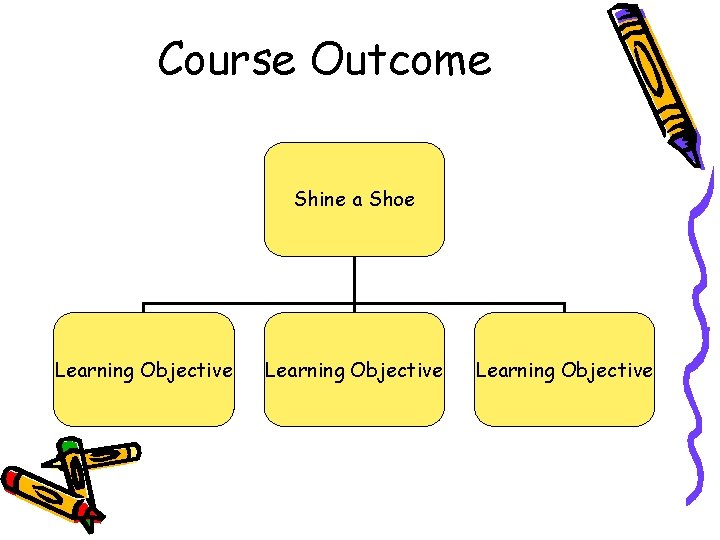 Course Outcome

Shine a Shoe

Learning Objective

Learning Objective

Learning Objective